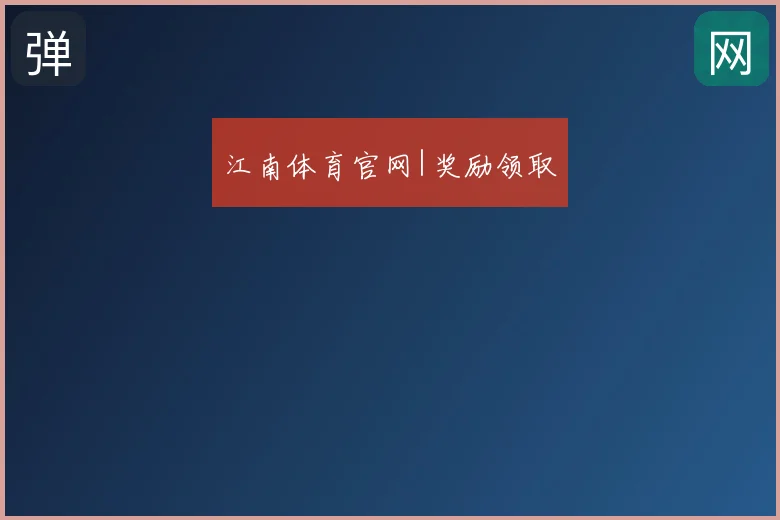 弹

网

江南体育官网|奖励领取